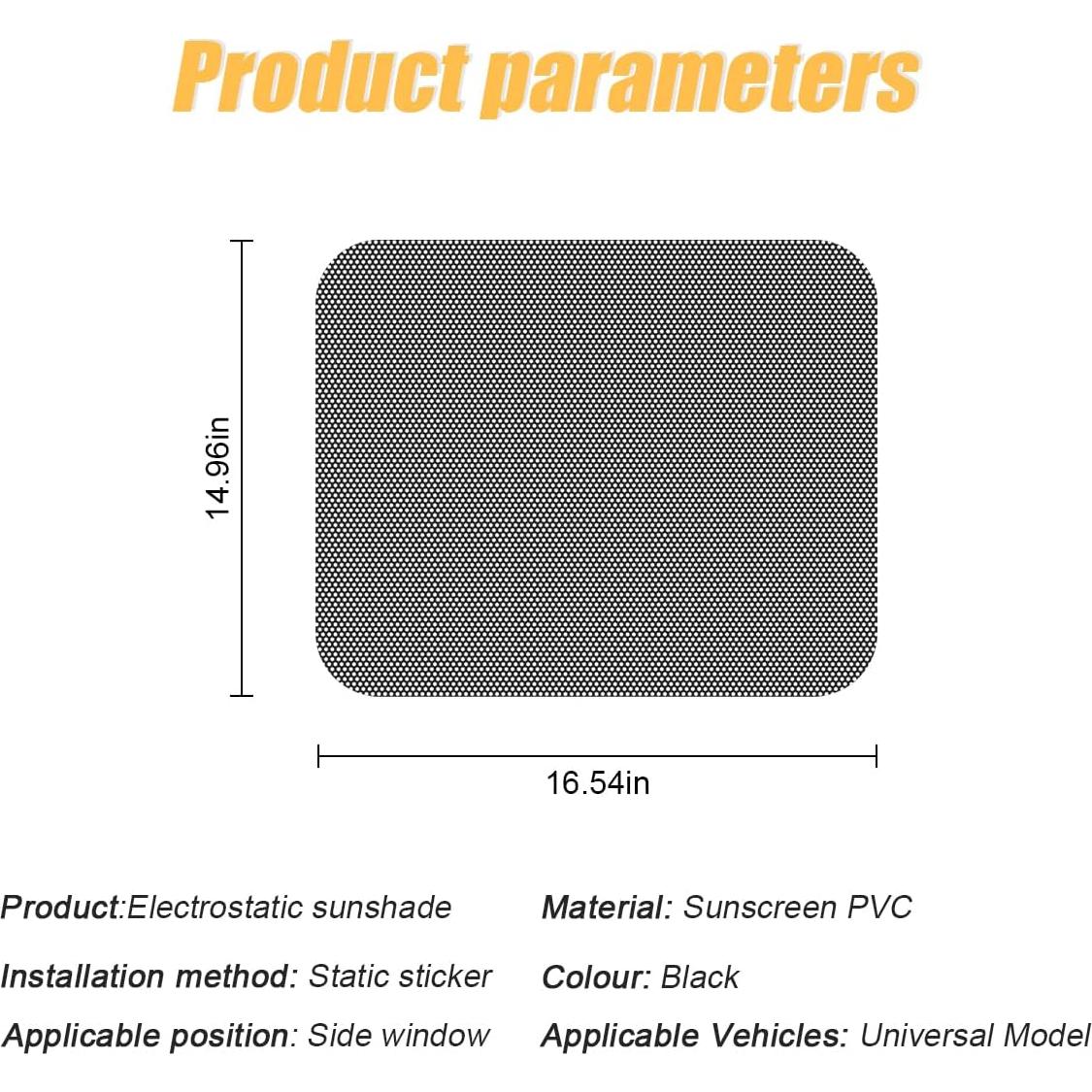 Product parameters

14.96in

16.54in

Product:Electrostatic sunshade

Installation method: Static sticker

Applicable position: Side window

Material: Sunscreen PVC

Colour: Black

Applicable Vehicles: Universal Model